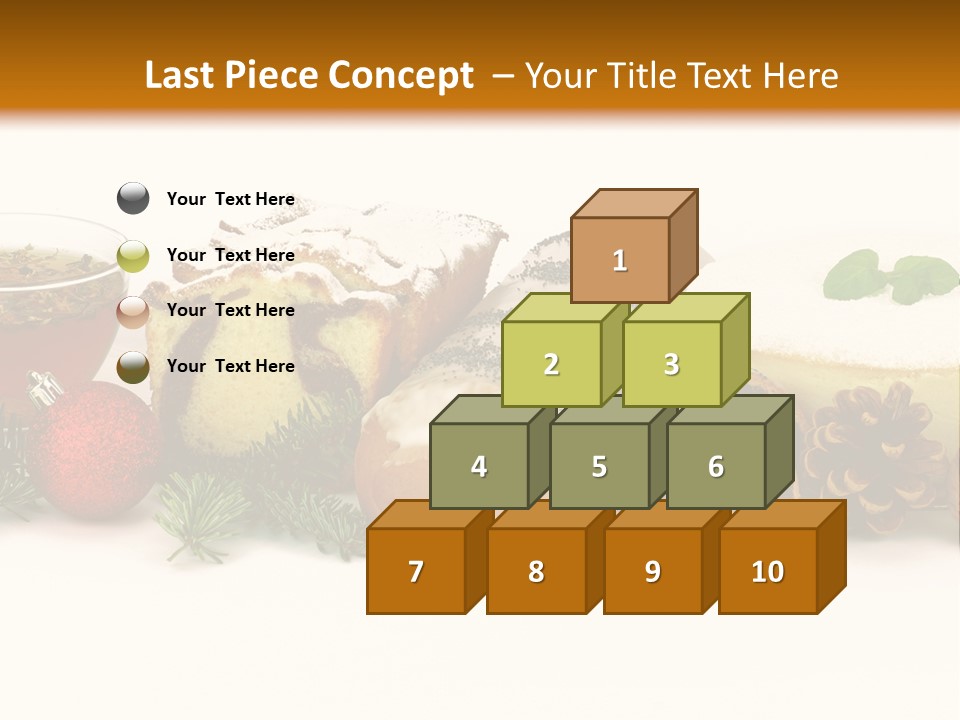 Last Piece Concept – Your Title Text Here

Your Text Here

Your Text Here

Your Text Here

Your Text Here

1

2 3

4 5 6

7 8 9 10